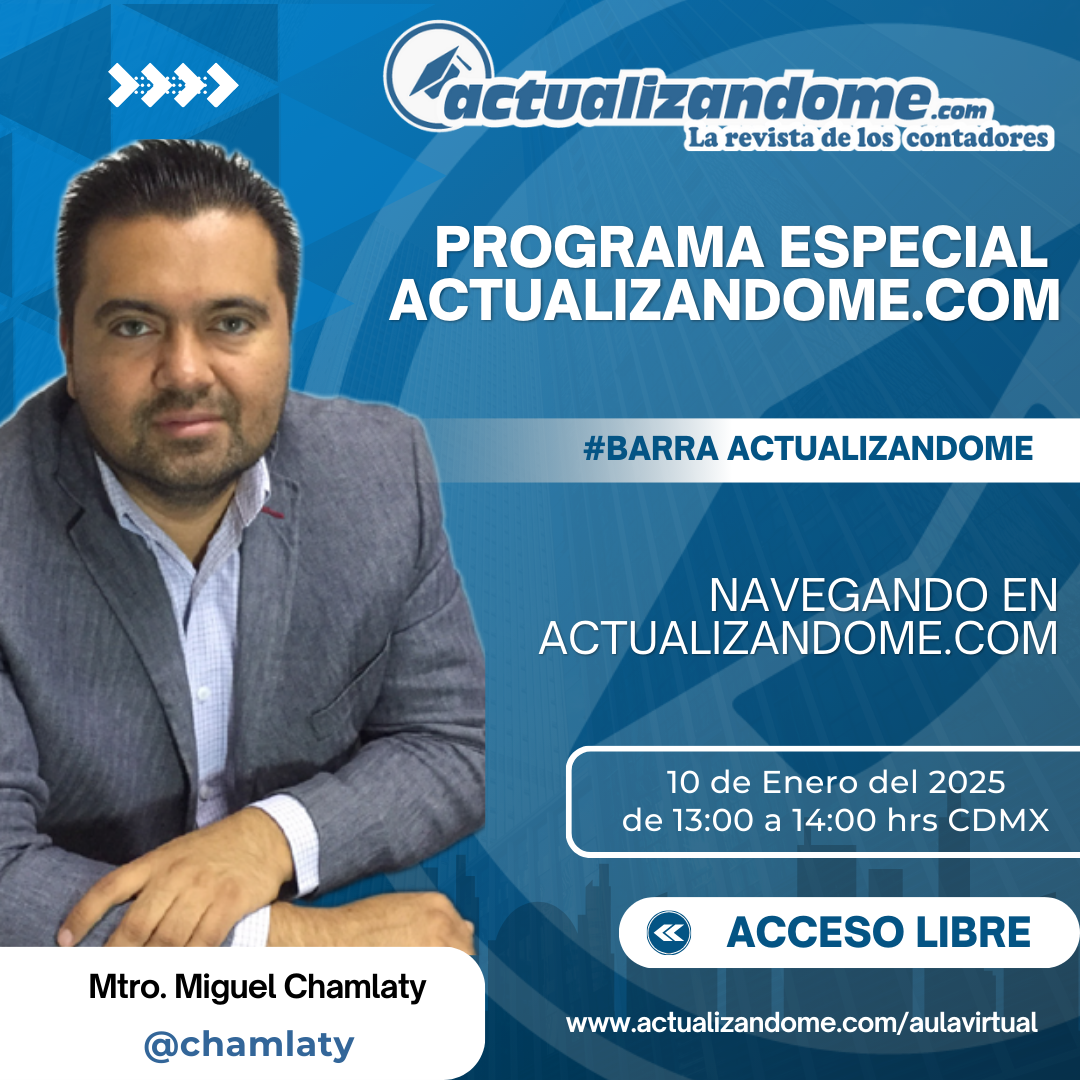 actualizandome.com
La revista de los contadores

PROGRAMA ESPECIAL ACTUALIZANDOME.COM

#BARRA ACTUALIZANDOME

NAVEGANDO EN ACTUALIZANDOME.COM

10 de Enero del 2025
de 13:00 a 14:00 hrs CDMX

ACCESO LIBRE

Mtro. Miguel Chamlaty
@chamlaty

www.actualizandome.com/aulavirtual